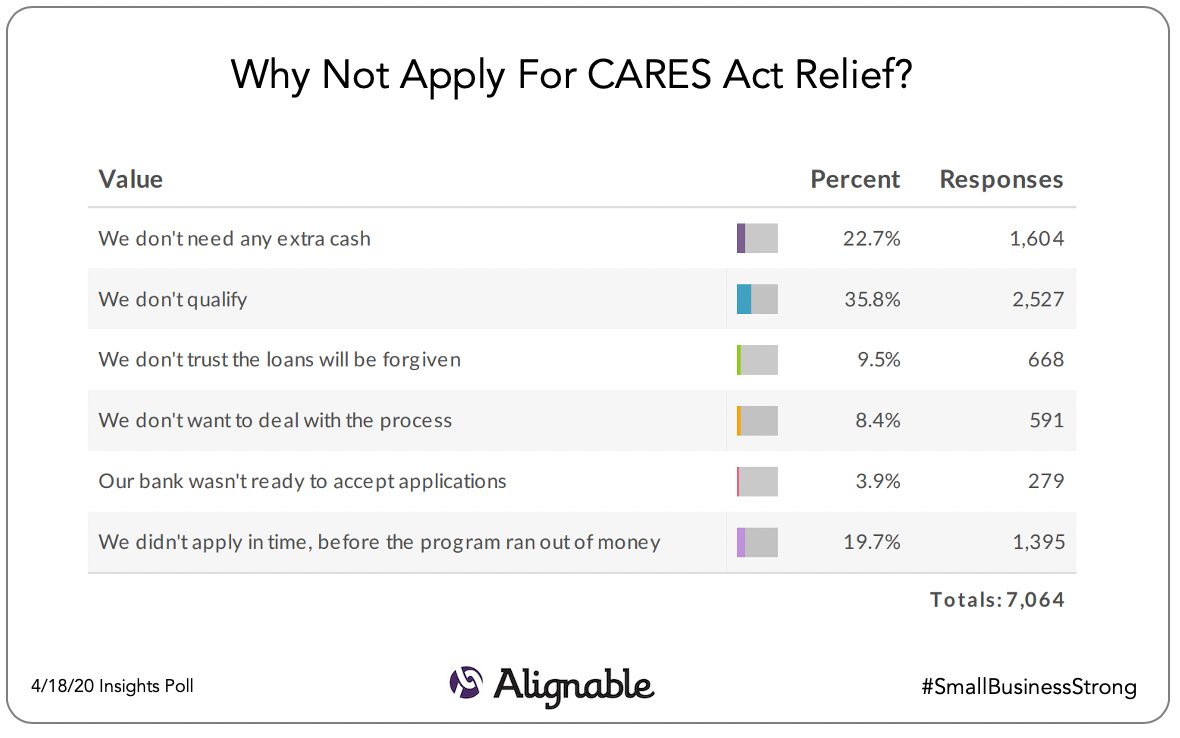 Why Not Apply For CARES Act Relief?

| Value | Percent | Responses |
|---|---|---|
| We don't need any extra cash | 22.7% | 1,604 |
| We don't qualify | 35.8% | 2,527 |
| We don't trust the loans will be forgiven | 9.5% | 668 |
| We don't want to deal with the process | 8.4% | 591 |
| Our bank wasn't ready to accept applications | 3.9% | 279 |
| We didn't apply in time, before the program ran out of money | 19.7% | 1,395 |

Totals: 7,064

4/18/20 Insights Poll

Alignable

#SmallBusinessStrong